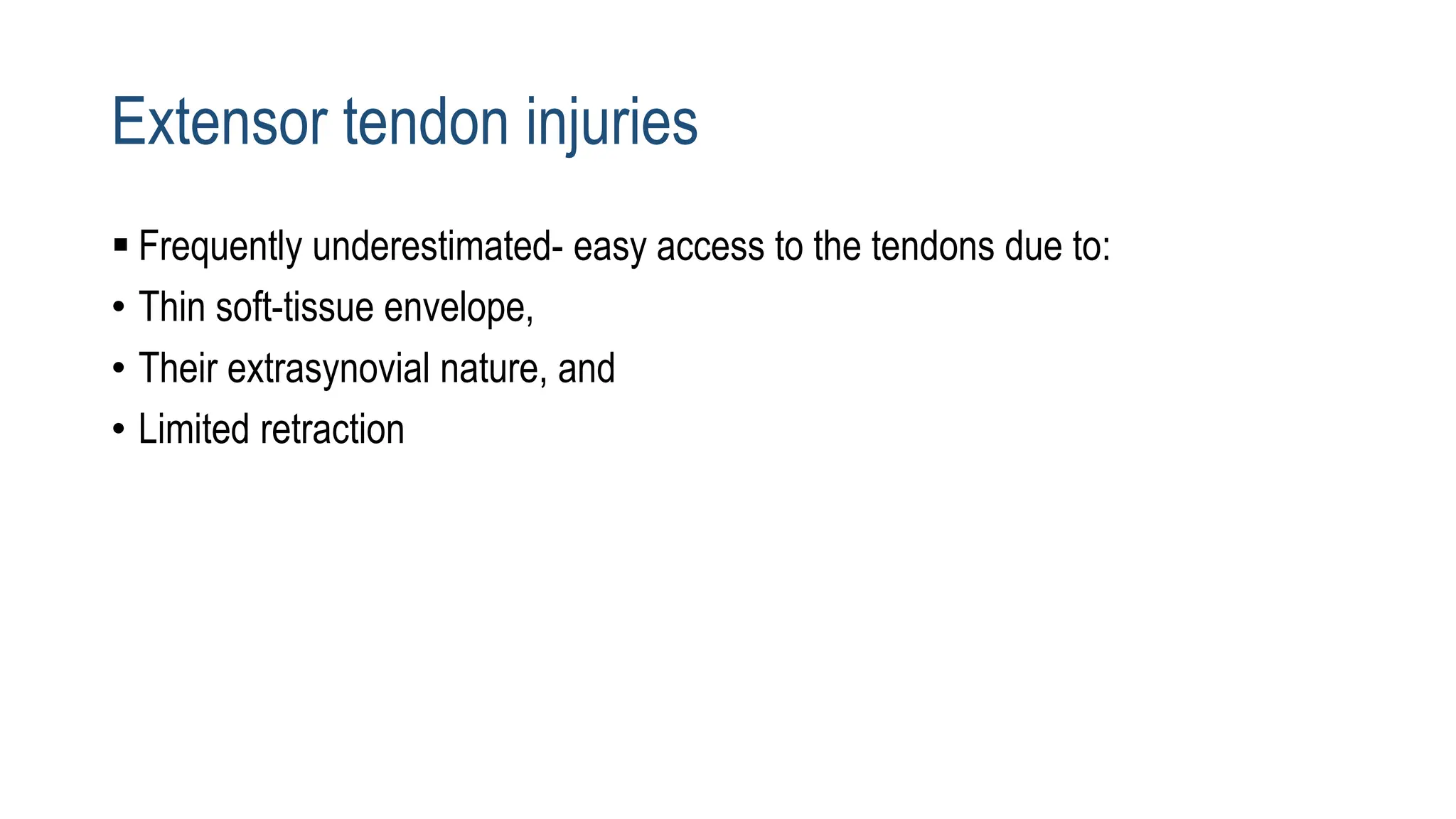 Extensor tendon injuries

▪ Frequently underestimated- easy access to the tendons due to:
• Thin soft-tissue envelope,
• Their extrasynovial nature, and
• Limited retraction